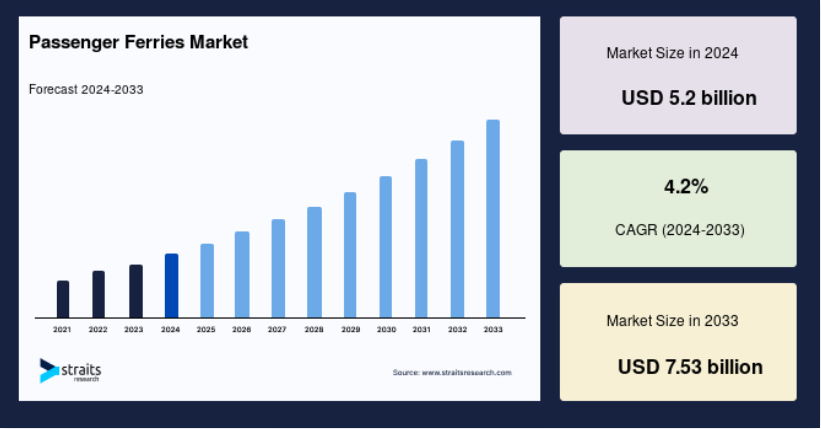 Passenger Ferries Market

Forecast 2024-2033

2021 2022 2023 2024 2025 2026 2027 2028 2029 2030 2031 2032 2033

straits research

Source: www.straitsresearch.com

Market Size in 2024

USD 5.2 billion

4.2%

CAGR (2024-2033)

Market Size in 2033

USD 7.53 billion